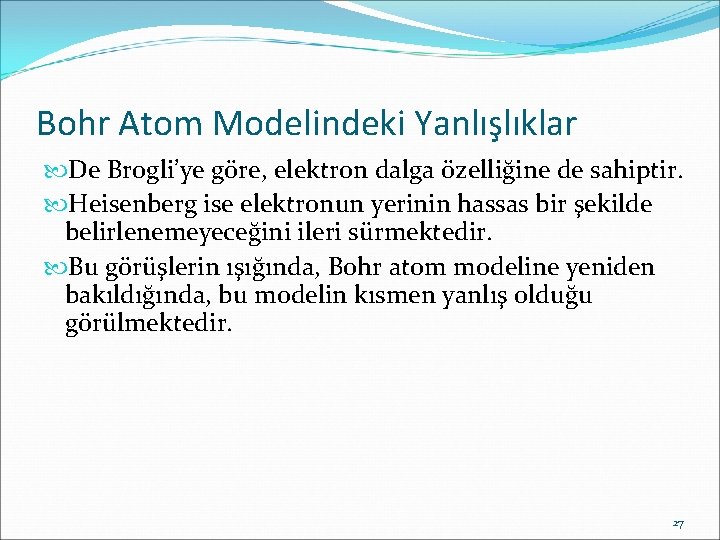 Bohr Atom Modelindeki Yanlışlıklar

De Brogli'ye göre, elektron dalga özelliğine de sahiptir.

Heisenberg ise elektronun yerinin hassas bir şekilde belirlenemeyeceğini ileri sürmektedir.

Bu görüşlerin ışığında, Bohr atom modeline yeniden bakıldığında, bu modelin kısmen yanlış olduğu görülmektedir.

27